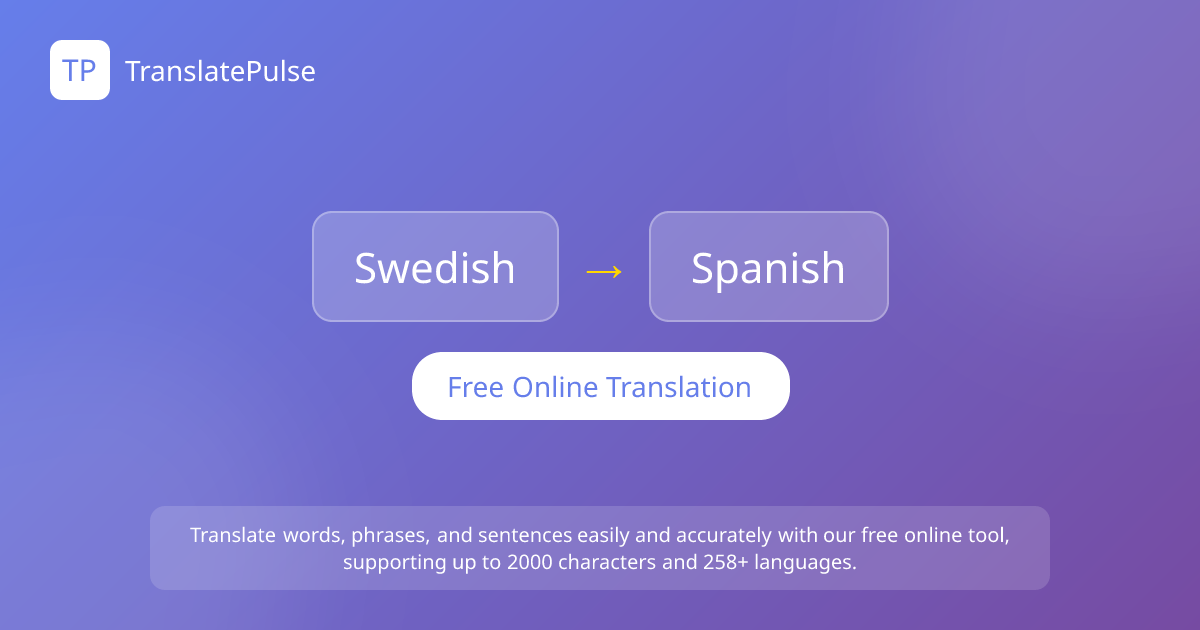 TP TranslatePulse

Swedish → Spanish

Free Online Translation

Translate words, phrases, and sentences easily and accurately with our free online tool, supporting up to 2000 characters and 258+ languages.